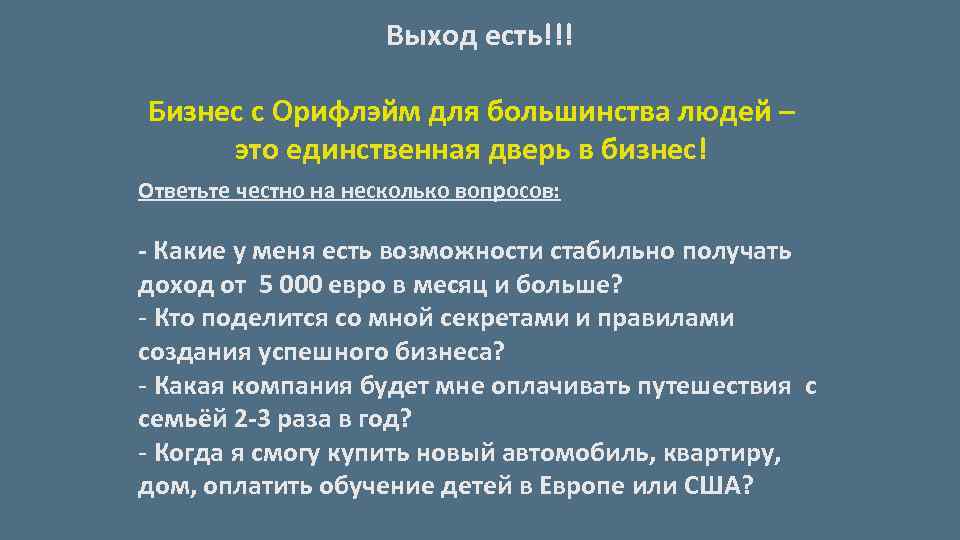 Выход есть!!!

Бизнес с Орифлэйм для большинства людей – это единственная дверь в бизнес!

Ответьте честно на несколько вопросов:

- Какие у меня есть возможности стабильно получать доход от 5 000 евро в месяц и больше?
- Кто поделится со мной секретами и правилами создания успешного бизнеса?
- Какая компания будет мне оплачивать путешествия с семьёй 2-3 раза в год?
- Когда я смогу купить новый автомобиль, квартиру, дом, оплатить обучение детей в Европе или США?